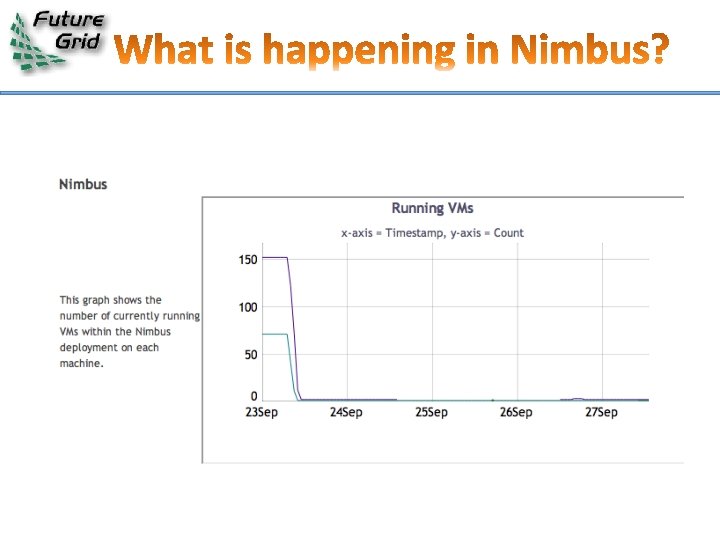 Future Grid

What is happening in Nimbus?

Nimbus

This graph shows the number of currently running VMs within the Nimbus deployment on each machine.

Running VMs

x-axis = Timestamp, y-axis = Count

150
100
50
0

23Sep 24Sep 25Sep 26Sep 27Sep